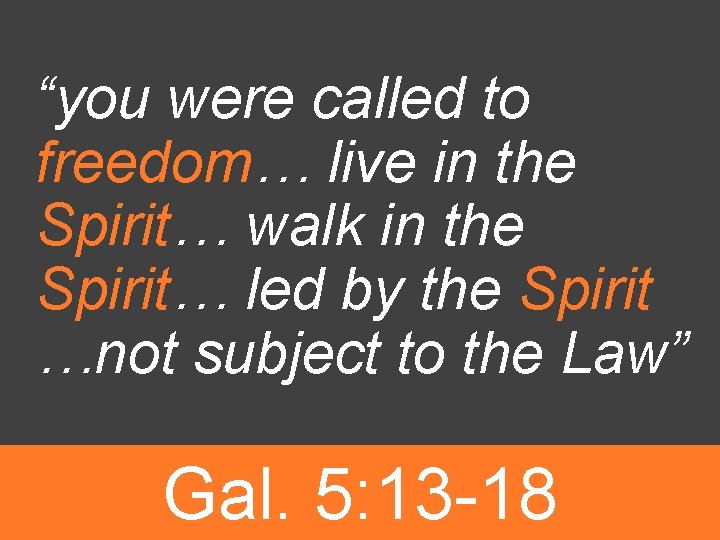 “you were called to freedom… live in the Spirit… walk in the Spirit… led by the Spirit …not subject to the Law”

Gal. 5:13-18